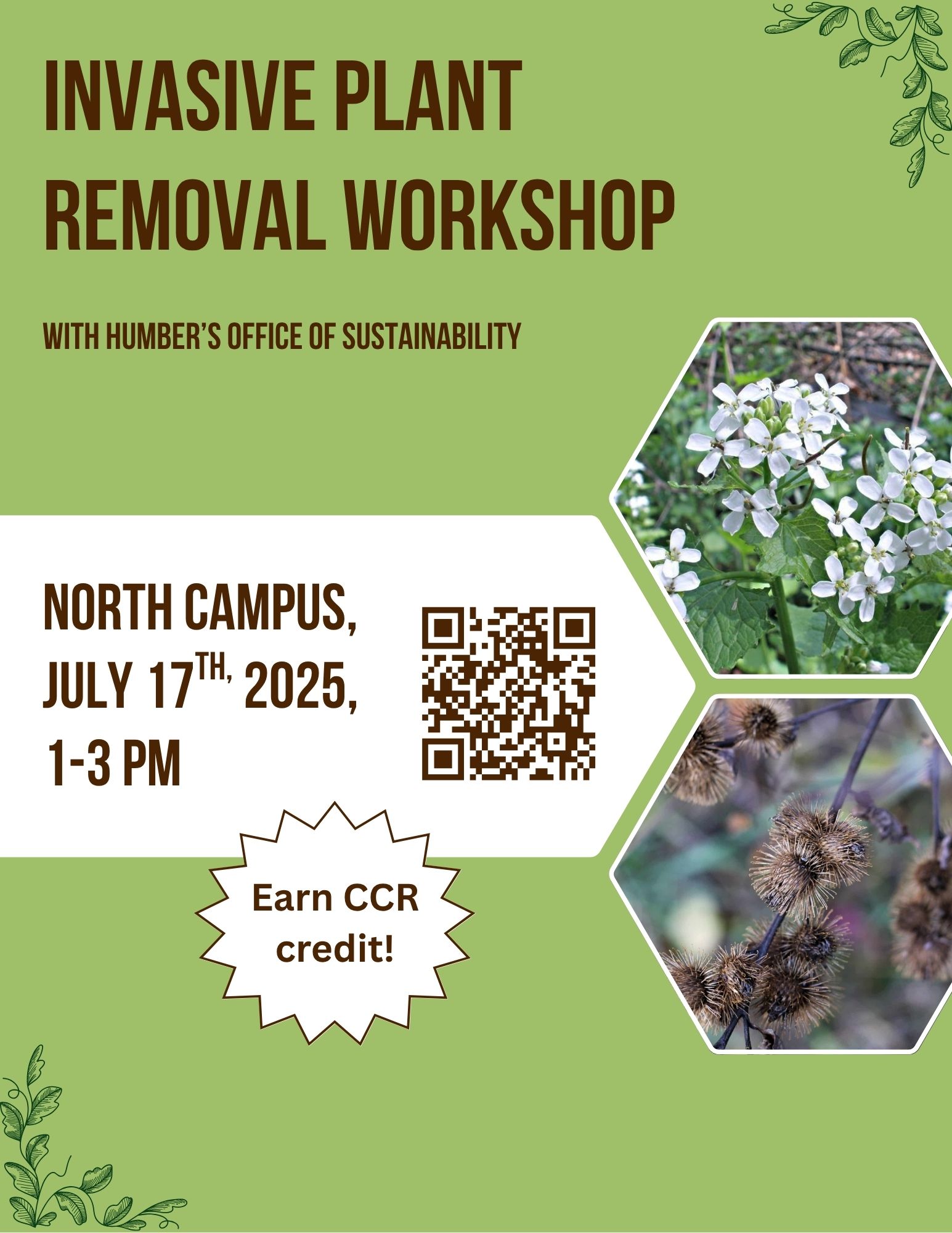 INVASIVE PLANT REMOVAL WORKSHOP

WITH HUMBER'S OFFICE OF SUSTAINABILITY

NORTH CAMPUS, JULY 17$^{TH,}$ 2025, 1-3 PM

Earn CCR credit!